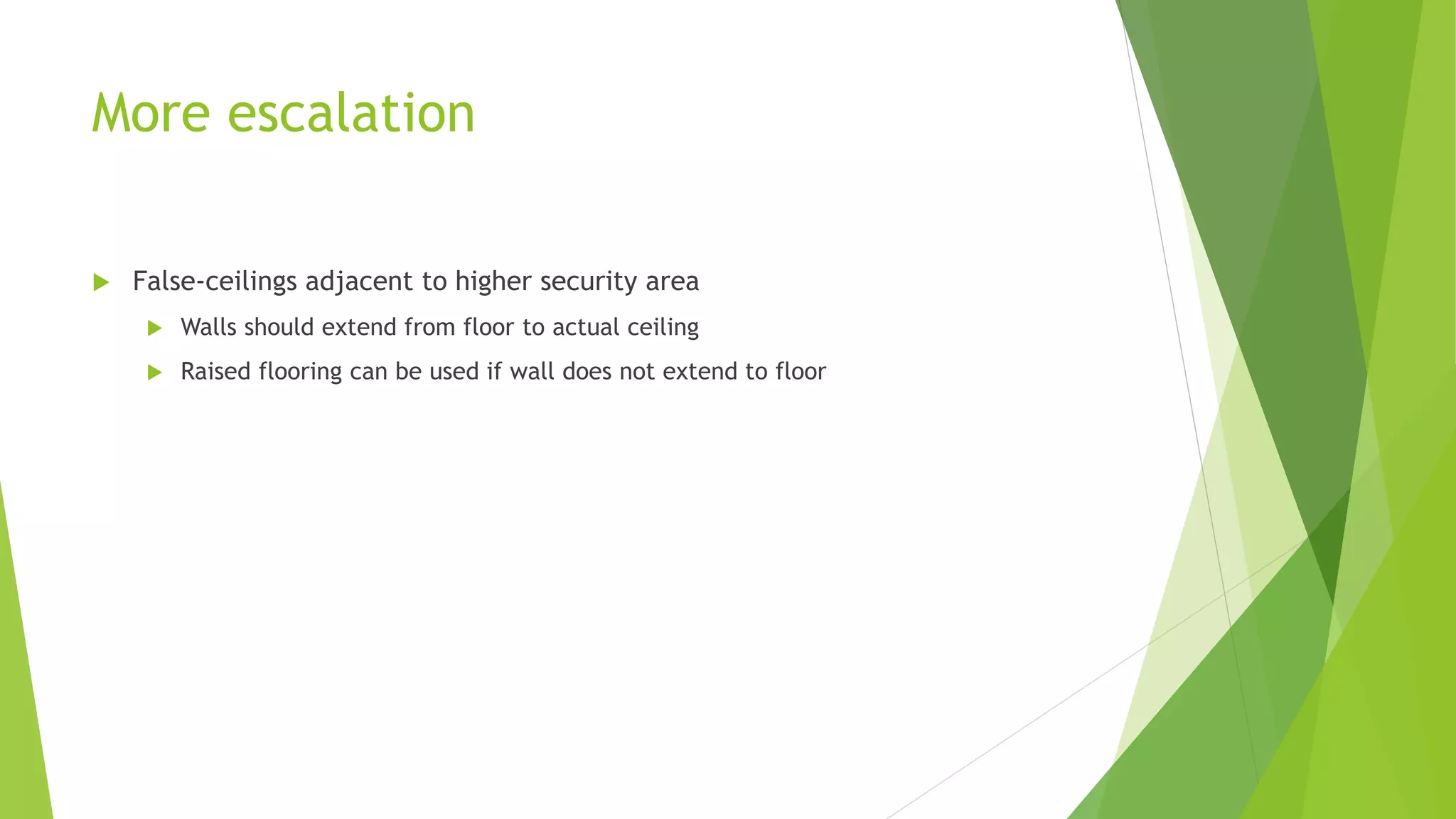 More escalation

False-ceilings adjacent to higher security area

Walls should extend from floor to actual ceiling

Raised flooring can be used if wall does not extend to floor